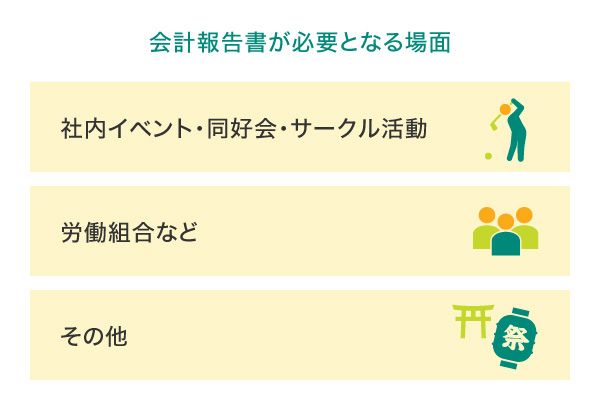 会計報告書が必要となる場面

社内イベント・同好会・サークル活動

労働組合など

その他

祭